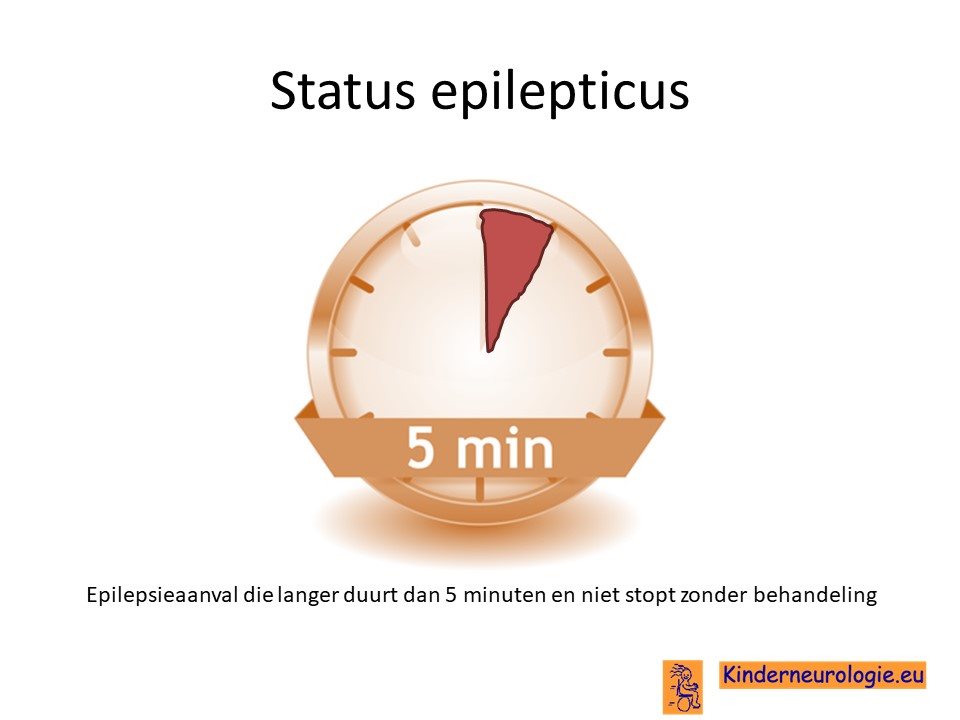 Status epilepticus

5 min

Epilepsieaanval die langer duurt dan 5 minuten en niet stopt zonder behandeling

Kinderneurologie.eu